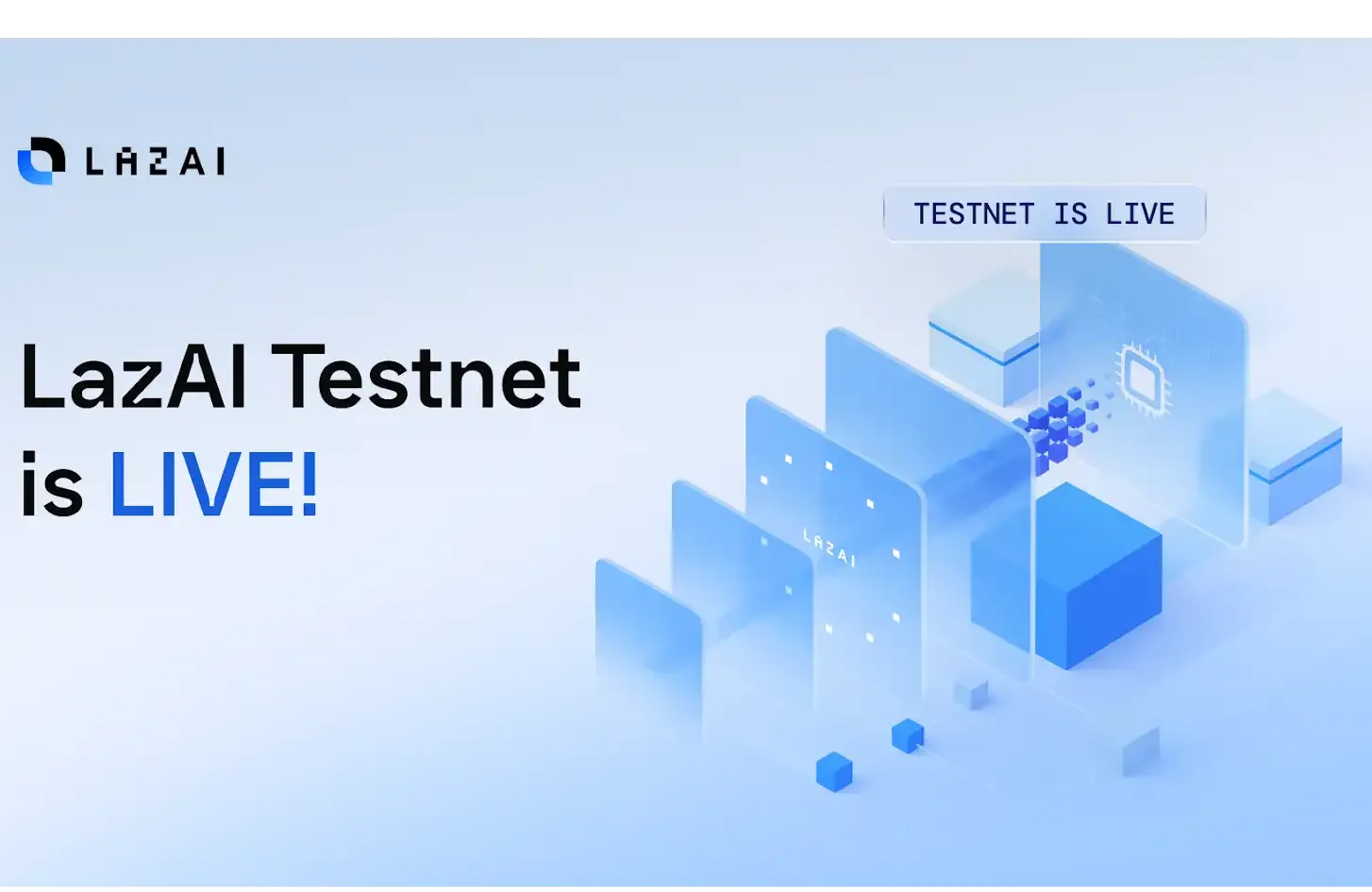 LAZAI

TESTNET IS LIVE

LazAI Testnet is LIVE!

LAZAI